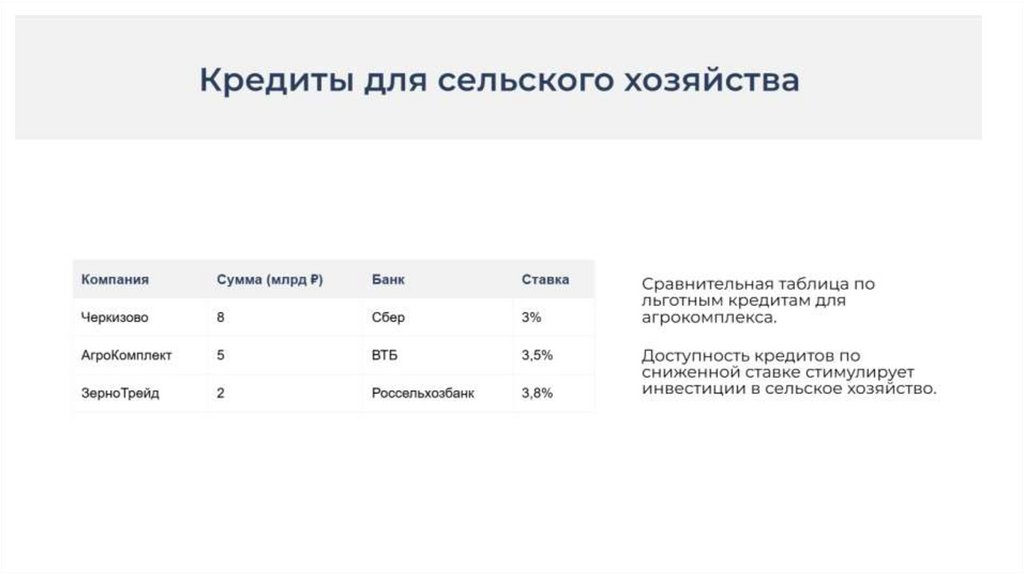 Кредиты для сельского хозяйства

| Компания | Сумма (млрд ₽) | Банк | Ставка |
|---|---|---|---|
| Черкизово | 8 | Сбер | 3% |
| АгроКомплект | 5 | ВТБ | 3,5% |
| ЗерноТрейд | 2 | Россельхозбанк | 3,8% |

Сравнительная таблица по льготным кредитам для агрокомплекса.

Доступность кредитов по сниженной ставке стимулирует инвестиции в сельское хозяйство.